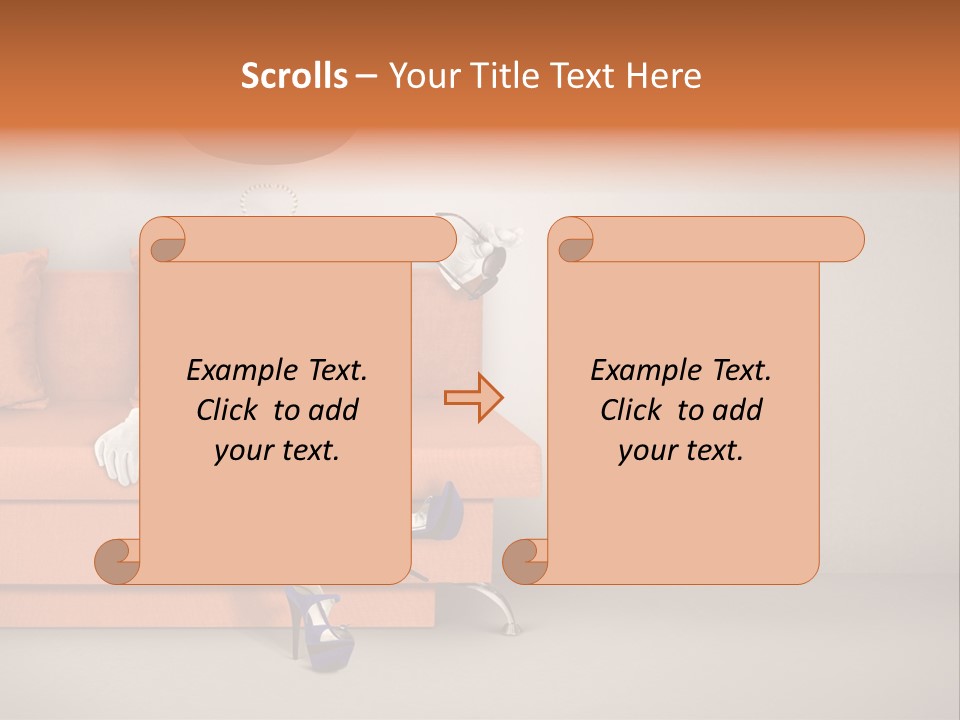 Scrolls – Your Title Text Here

Example Text. Click to add your text.

Example Text. Click to add your text.